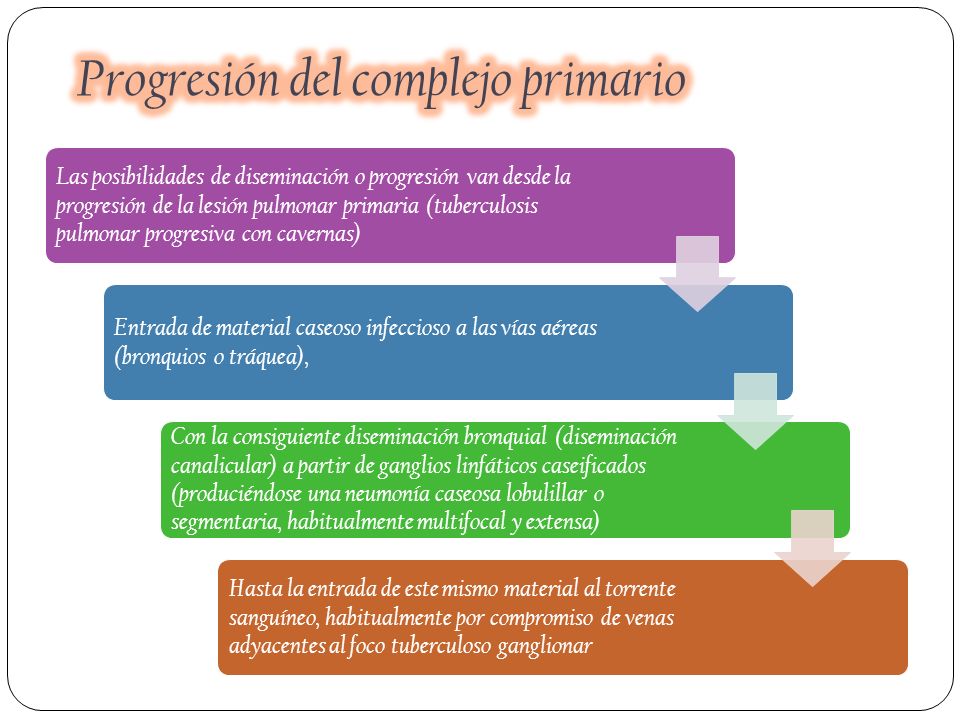 Progresión del complejo primario

Las posibilidades de diseminación o progresión van desde la progresión de la lesión pulmonar primaria (tuberculosis pulmonar progresiva con cavernas)

Entrada de material caseoso infeccioso a las vías aéreas (bronquios o tráquea),

Con la consiguiente diseminación bronquial (diseminación canalicular) a partir de ganglios linfáticos caseificados (produciéndose una neumonía caseosa lobulillar o segmentaria, habitualmente multifocal y extensa)

Hasta la entrada de este mismo material al torrente sanguíneo, habitualmente por compromiso de venas adyacentes al foco tuberculoso ganglionar